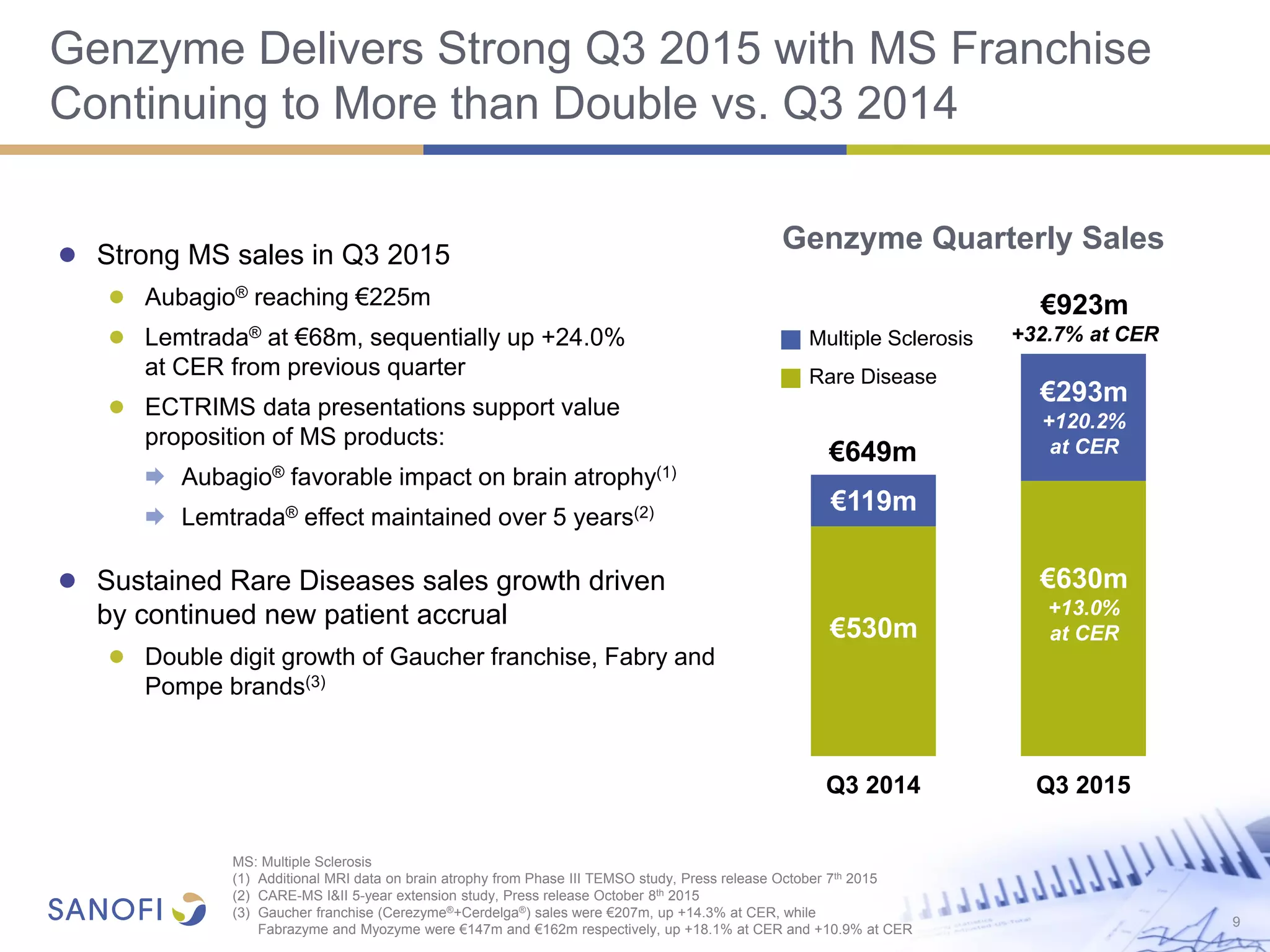 Genzyme Delivers Strong Q3 2015 with MS Franchise Continuing to More than Double vs. Q3 2014

● Strong MS sales in Q3 2015
● Aubagio® reaching €225m
● Lemtrada® at €68m, sequentially up +24.0% at CER from previous quarter
● ECTRIMS data presentations support value proposition of MS products:
➡ Aubagio® favorable impact on brain atrophy$^{(1)}$
➡ Lemtrada® effect maintained over 5 years$^{(2)}$

● Sustained Rare Diseases sales growth driven by continued new patient accrual
● Double digit growth of Gaucher franchise, Fabry and Pompe brands$^{(3)}$

Genzyme Quarterly Sales

Multiple Sclerosis
Rare Disease

€649m
€119m
€530m
Q3 2014

€923m
+32.7% at CER
€293m
+120.2% at CER
€630m
+13.0% at CER
Q3 2015

MS: Multiple Sclerosis
(1) Additional MRI data on brain atrophy from Phase III TEMSO study, Press release October 7$^{th}$ 2015
(2) CARE-MS I&II 5-year extension study, Press release October 8$^{th}$ 2015
(3) Gaucher franchise (Cerezyme®+Cerdelga®) sales were €207m, up +14.3% at CER, while Fabrazyme and Myozyme were €147m and €162m respectively, up +18.1% at CER and +10.9% at CER

SANOFI

9